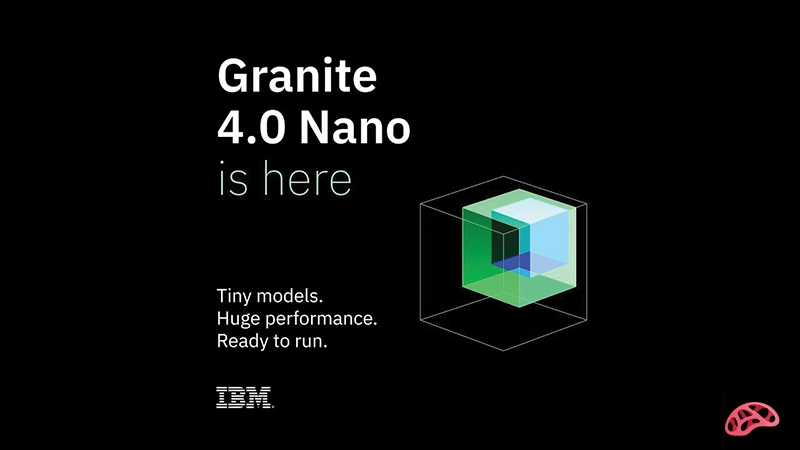 Granite 4.0 Nano is here

Tiny models.
Huge performance.
Ready to run.

IBM.